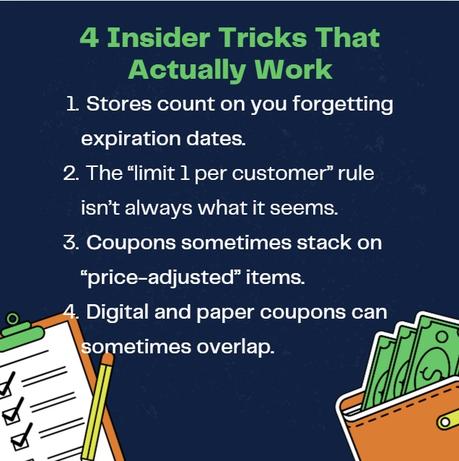 4 Insider Tricks That Actually Work

1. Stores count on you forgetting expiration dates.

2. The “limit 1 per customer” rule isn’t always what it seems.

3. Coupons sometimes stack on “price-adjusted” items.

4. Digital and paper coupons can sometimes overlap.